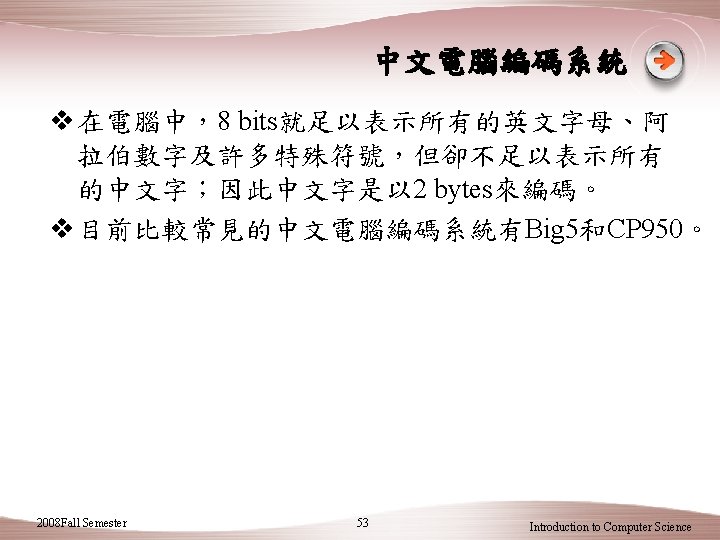 中文電腦編碼系統

❖ 在電腦中，8 bits就足以表示所有的英文字母、阿拉伯數字及許多特殊符號，但卻不足以表示所有的中文字；因此中文字是以2 bytes來編碼。

❖ 目前比較常見的中文電腦編碼系統有Big5和CP950。

2008Fall Semester

53

Introduction to Computer Science